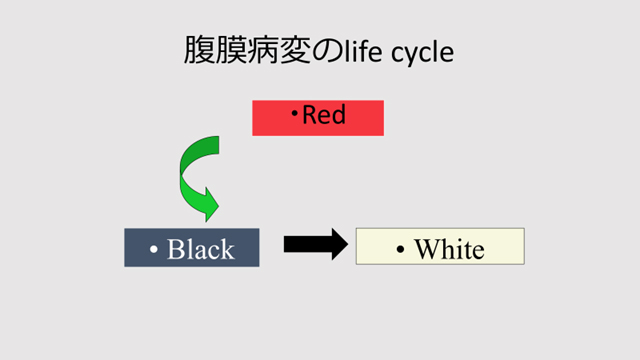 腹膜病変のlife cycle

•Red

• Black

• White